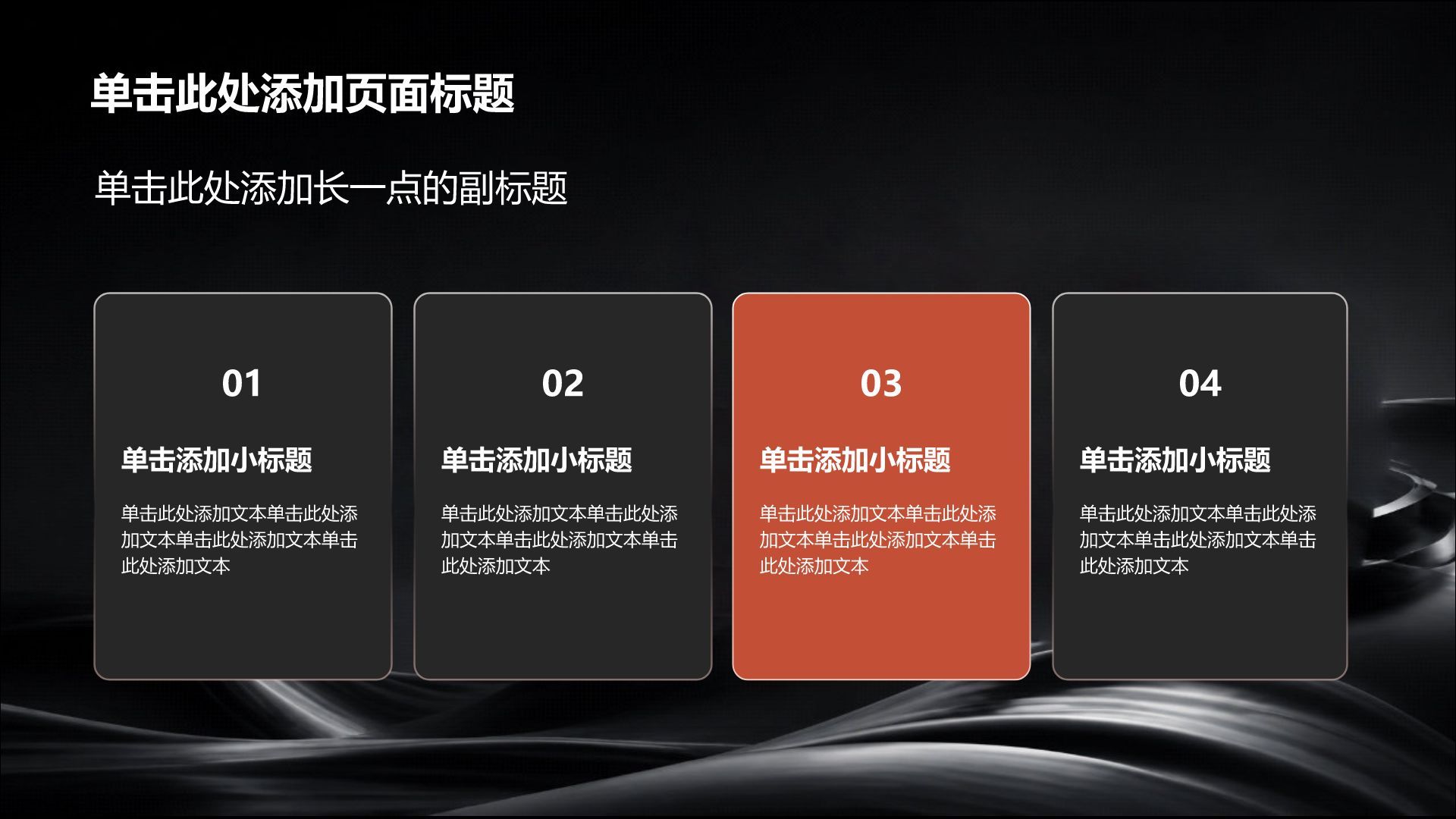 单击此处添加页面标题

单击此处添加长一点的副标题

01

单击添加小标题

单击此处添加文本单击此处添加文本单击此处添加文本单击此处添加文本

02

单击添加小标题

单击此处添加文本单击此处添加文本单击此处添加文本单击此处添加文本

03

单击添加小标题

单击此处添加文本单击此处添加文本单击此处添加文本单击此处添加文本

04

单击添加小标题

单击此处添加文本单击此处添加文本单击此处添加文本单击此处添加文本